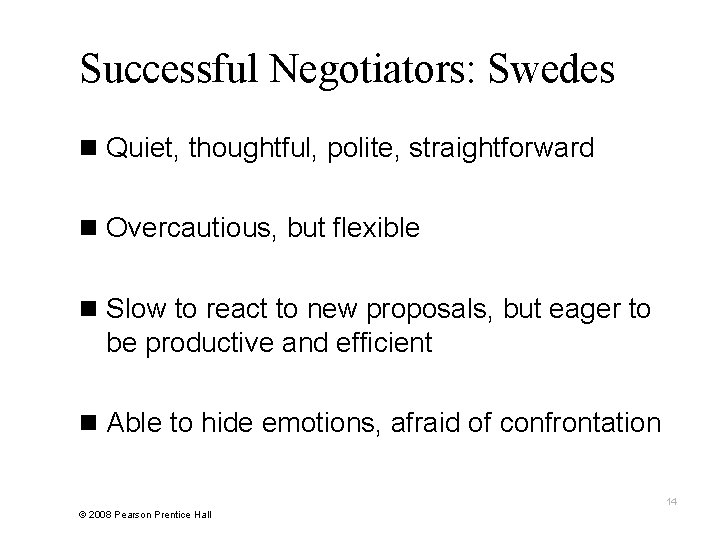 Successful Negotiators: Swedes

■ Quiet, thoughtful, polite, straightforward

■ Overcautious, but flexible

■ Slow to react to new proposals, but eager to be productive and efficient

■ Able to hide emotions, afraid of confrontation

14

© 2008 Pearson Prentice Hall